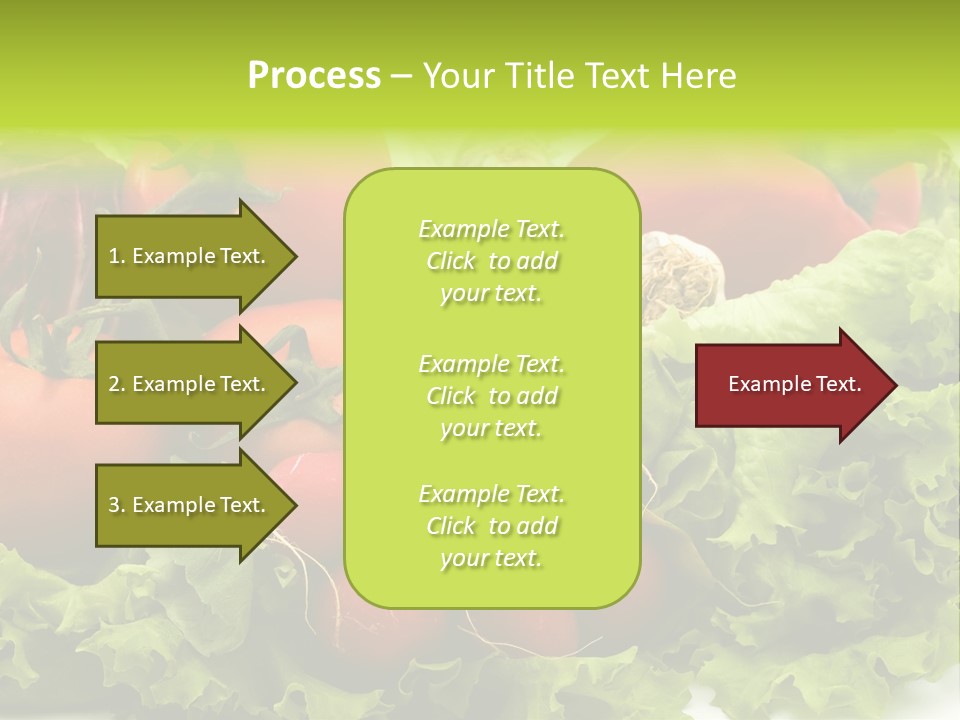 Process – Your Title Text Here

1. Example Text.

2. Example Text.

3. Example Text.

Example Text. Click to add your text.

Example Text. Click to add your text.

Example Text. Click to add your text.

Example Text.